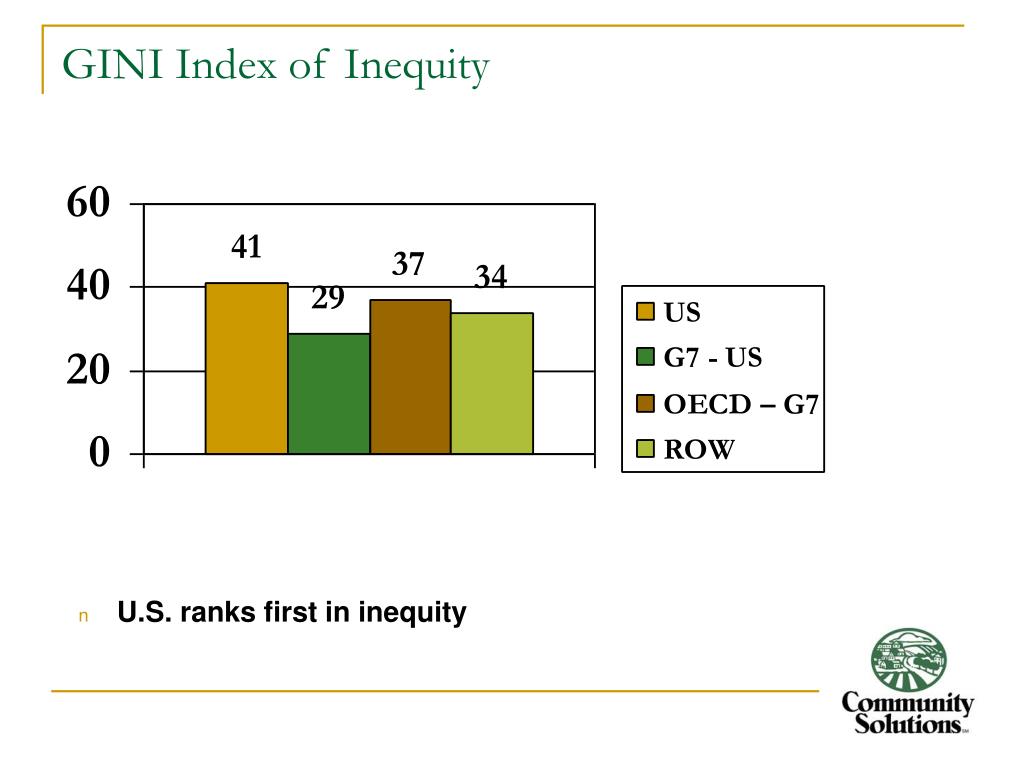 GINI Index of Inequity

60
40
20
0

41
29
37
34

US
G7 - US
OECD – G7
ROW

n U.S. ranks first in inequity

Community Solutions